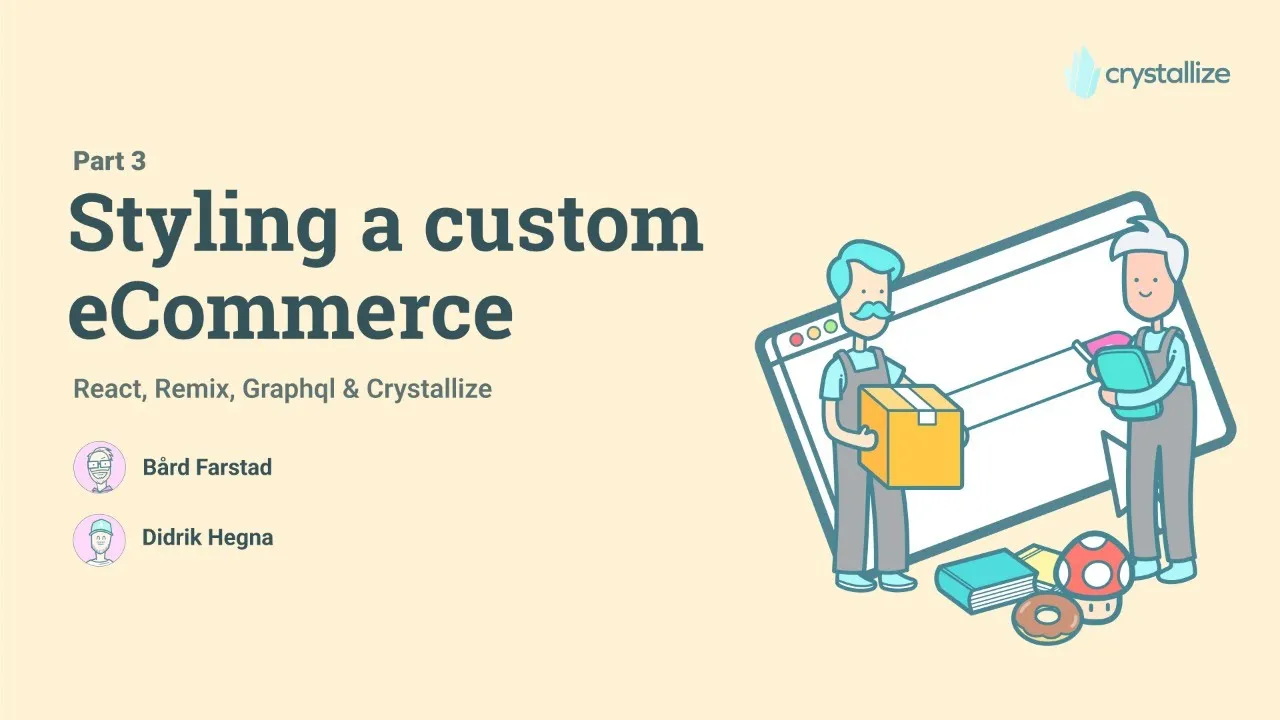 crystallize

Part 3

Styling a custom eCommerce

React, Remix, Graphql & Crystallize

Bård Farstad

Didrik Hegna